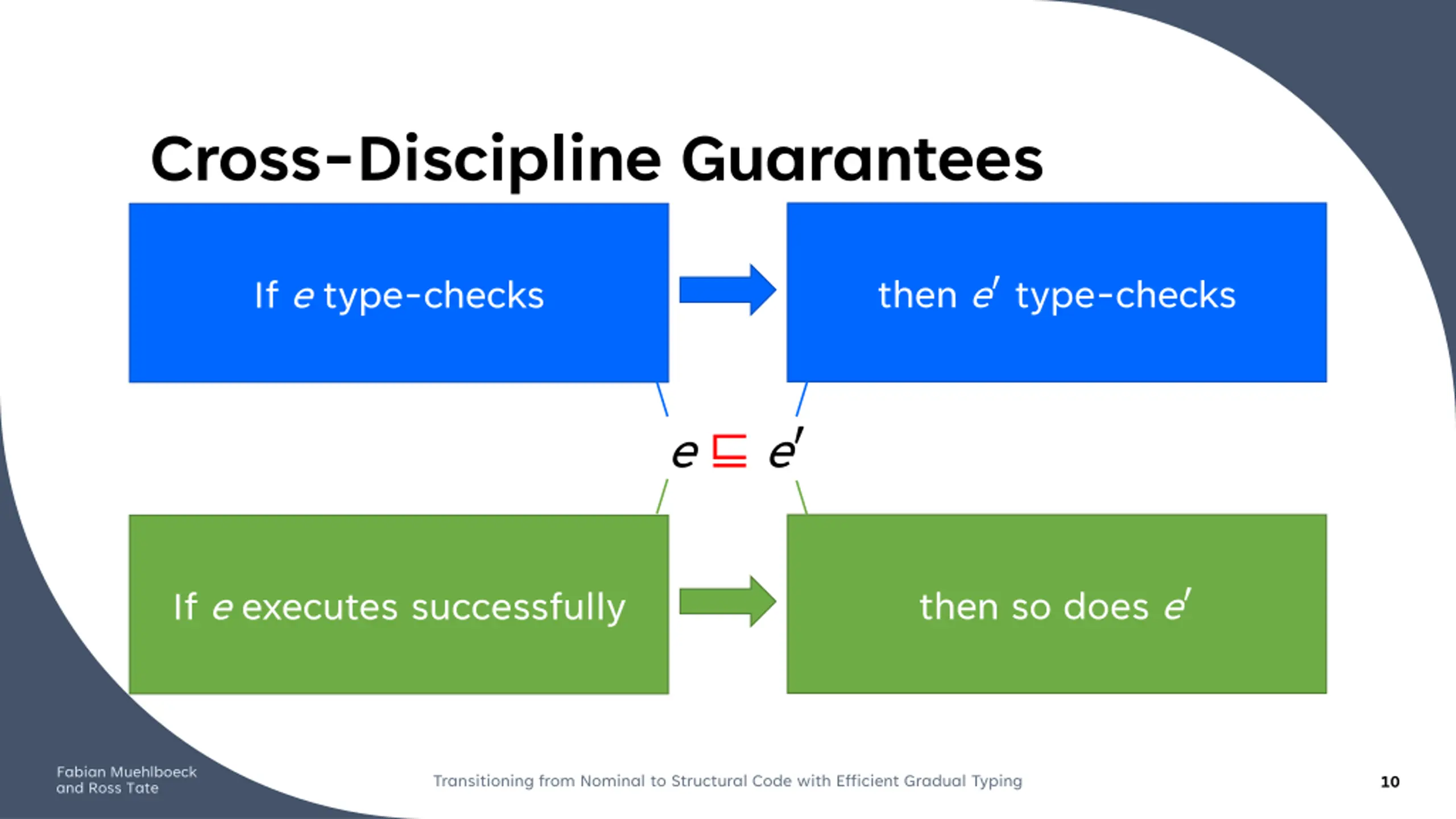 Cross-Discipline Guarantees

If $e$ type-checks

then $e'$ type-checks

$e \sqsubseteq e'$

If $e$ executes successfully

then so does $e'$

Fabian Muehlboeck and Ross Tate

Transitioning from Nominal to Structural Code with Efficient Gradual Typing

10